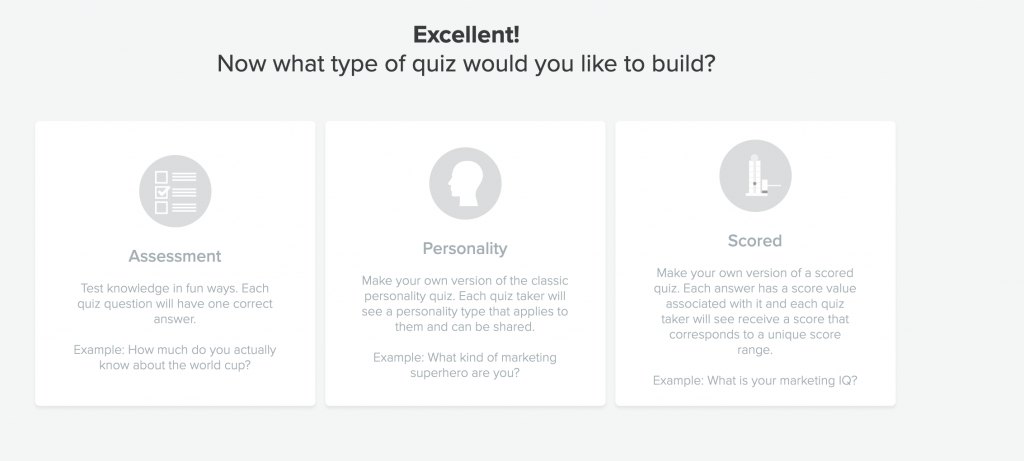 Excellent!
Now what type of quiz would you like to build?

Assessment

Test knowledge in fun ways. Each quiz question will have one correct answer.

Example: How much do you actually know about the world cup?

Personality

Make your own version of the classic personality quiz. Each quiz taker will see a personality type that applies to them and can be shared.

Example: What kind of marketing superhero are you?

Scored

Make your own version of a scored quiz. Each answer has a score value associated with it and each quiz taker will see receive a score that corresponds to a unique score range.

Example: What is your marketing IQ?